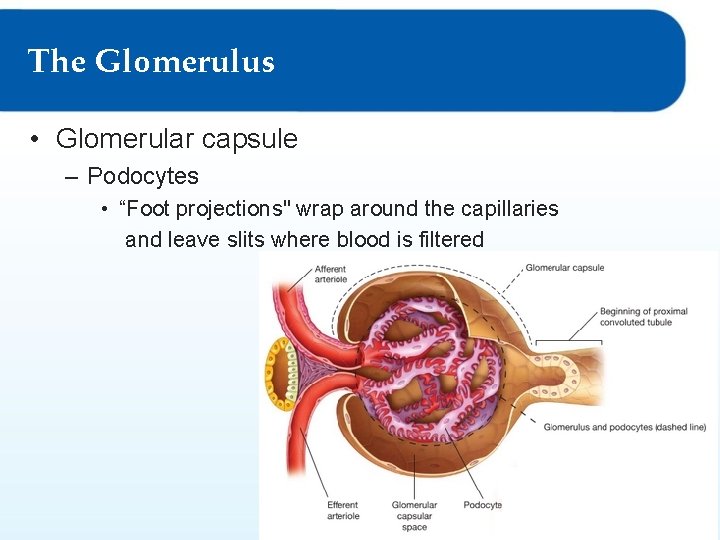 The Glomerulus

• Glomerular capsule
– Podocytes
• “Foot projections" wrap around the capillaries and leave slits where blood is filtered

Afferent arteriole
Glomerular capsule
Beginning of proximal convoluted tubule
Glomerulus and podocytes (dashed line)
Efferent arteriole
Glomerular capsular space
Podocyte